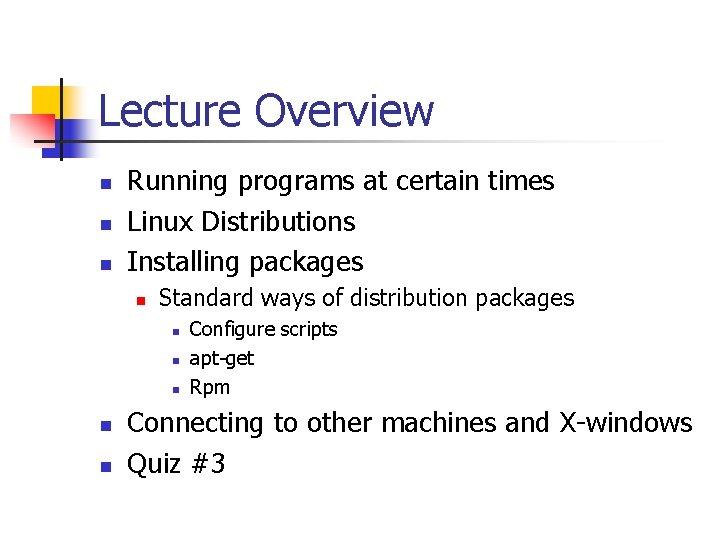 Lecture Overview

- Running programs at certain times
- Linux Distributions
- Installing packages
  - Standard ways of distribution packages
    - Configure scripts
    - apt-get
    - Rpm
- Connecting to other machines and X-windows
- Quiz #3